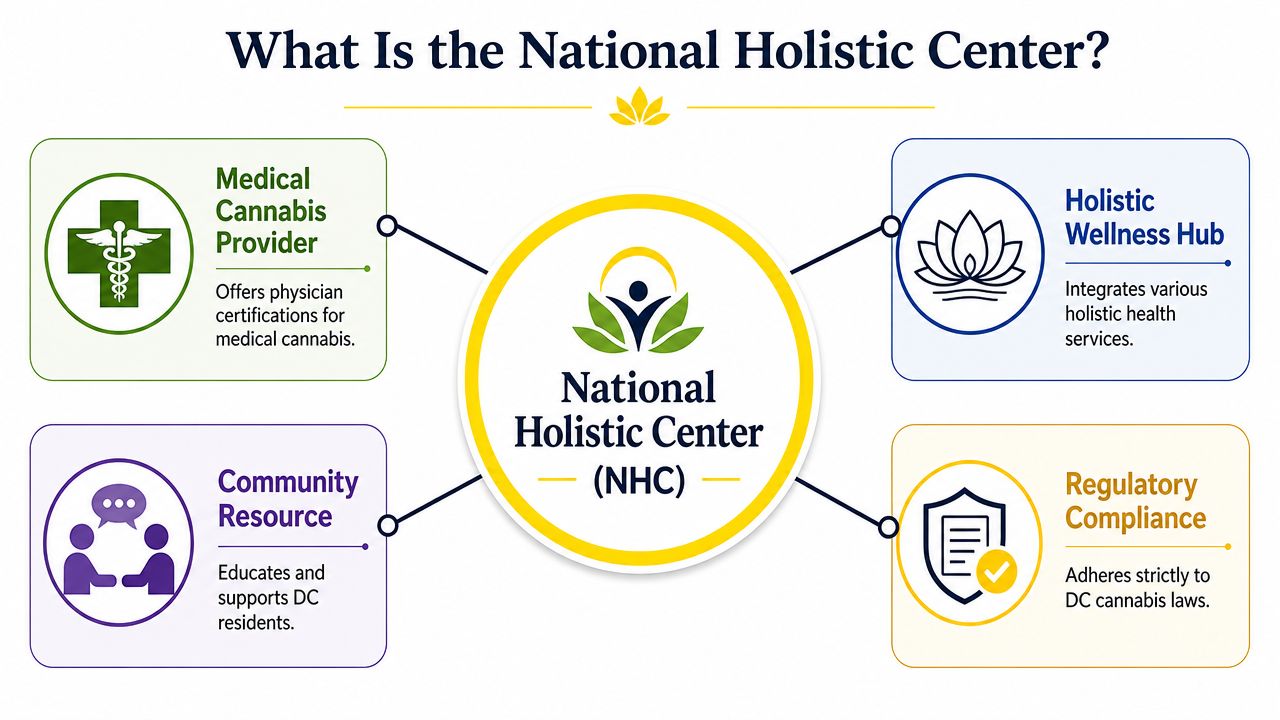 What Is the National Holistic Center?

Medical Cannabis Provider

Offers physician certifications for medical cannabis.

Community Resource

Educates and supports DC residents.

National Holistic Center (NHC)

Holistic Wellness Hub

Integrates various holistic health services.

Regulatory Compliance

Adheres strictly to DC cannabis laws.